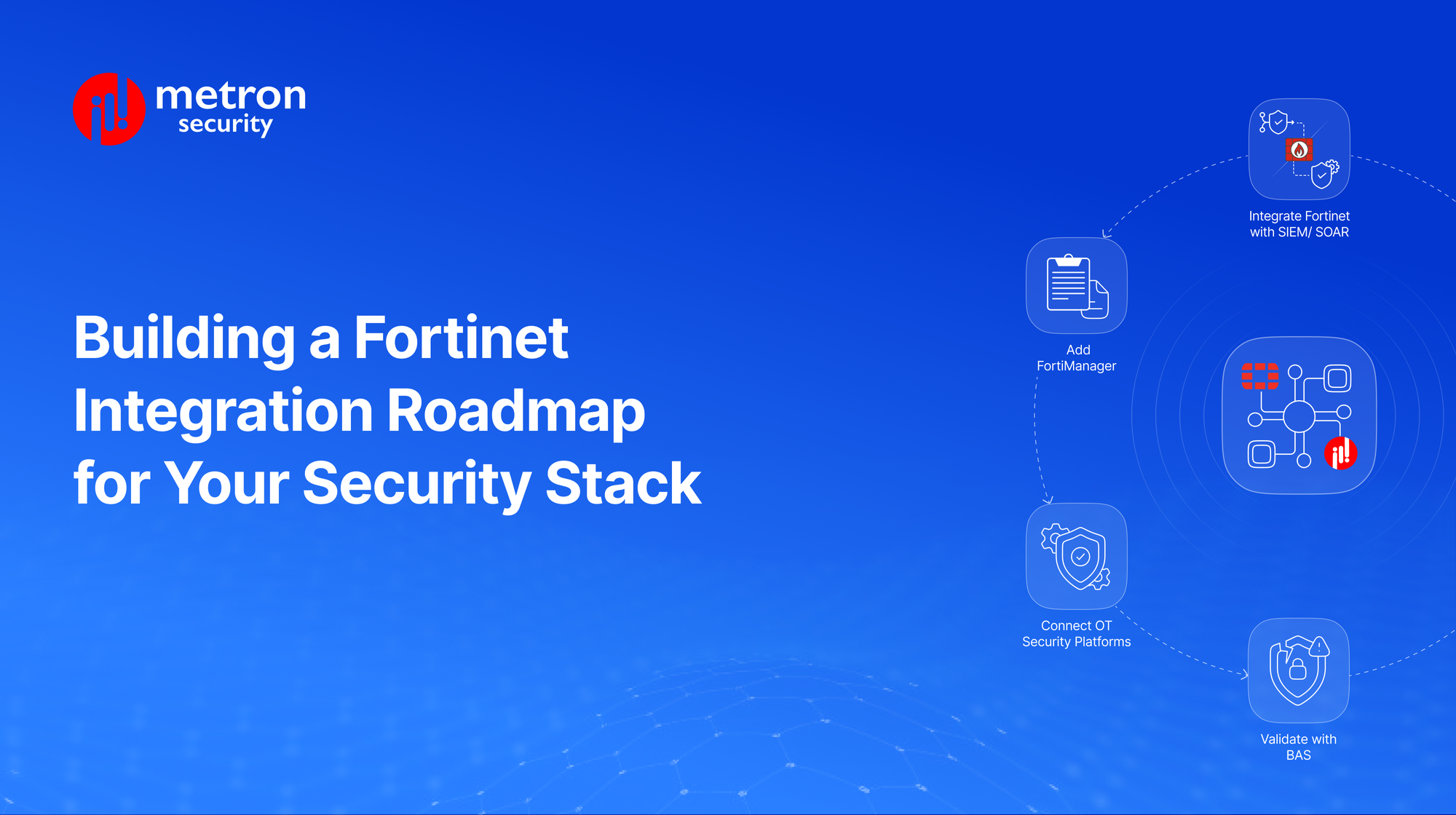 metron
security

Building a Fortinet Integration Roadmap for Your Security Stack

Integrate Fortinet with SIEM/ SOAR

Add FortiManager

Connect OT Security Platforms

Validate with BAS